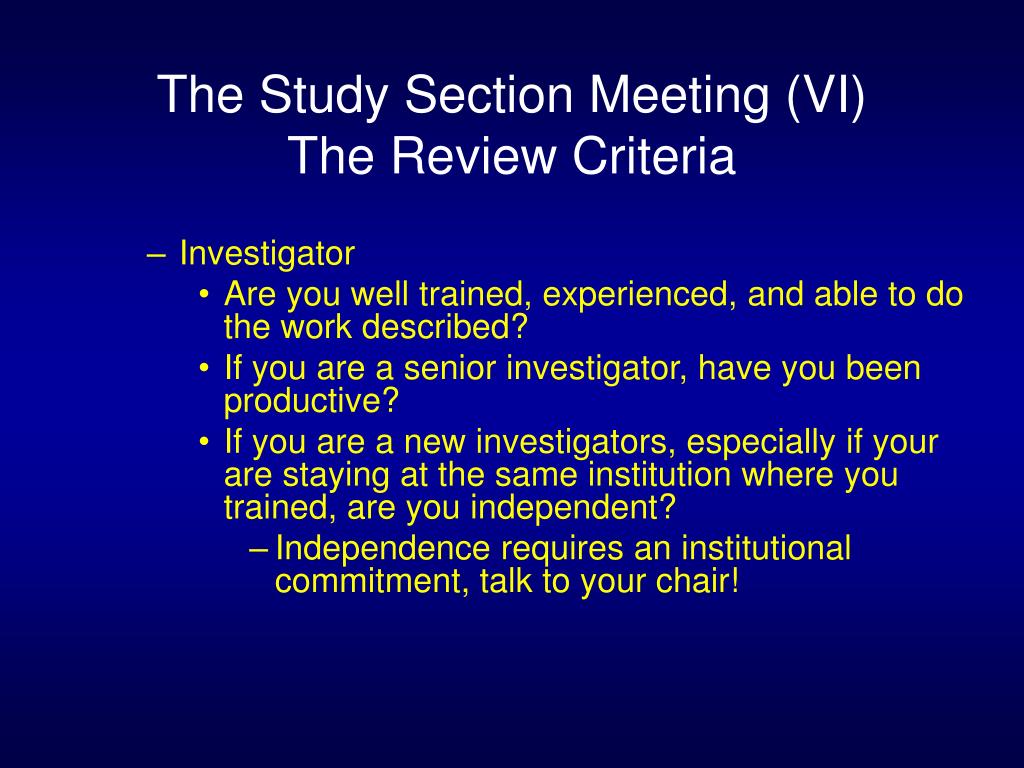 The Study Section Meeting (VI)
The Review Criteria

– Investigator
• Are you well trained, experienced, and able to do the work described?
• If you are a senior investigator, have you been productive?
• If you are a new investigators, especially if your are staying at the same institution where you trained, are you independent?
– Independence requires an institutional commitment, talk to your chair!